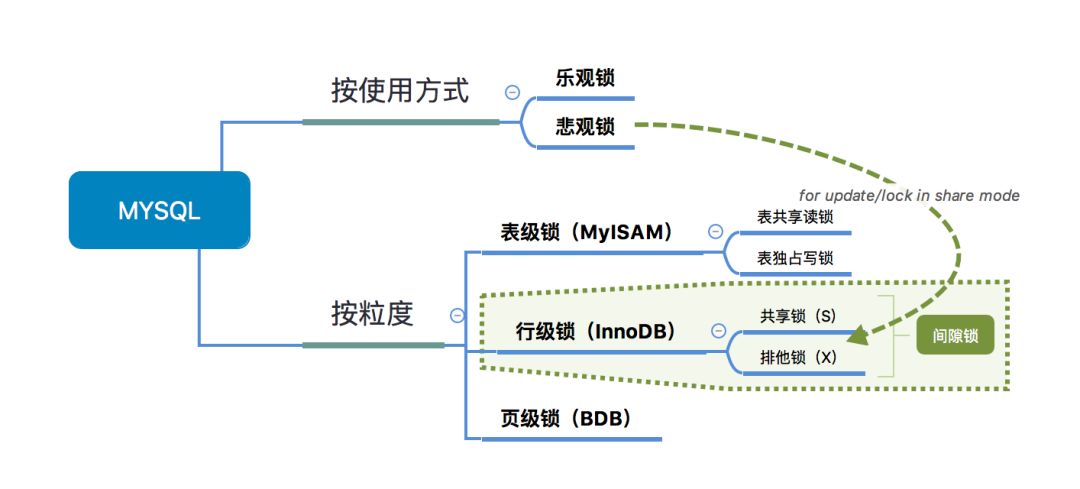 MYSQL

按使用方式

乐观锁

悲观锁

for update/lock in share mode

按粒度

表级锁（MyISAM）

表共享读锁

表独占写锁

行级锁（InnoDB）

共享锁（S）

排他锁（X）

间隙锁

页级锁（BDB）